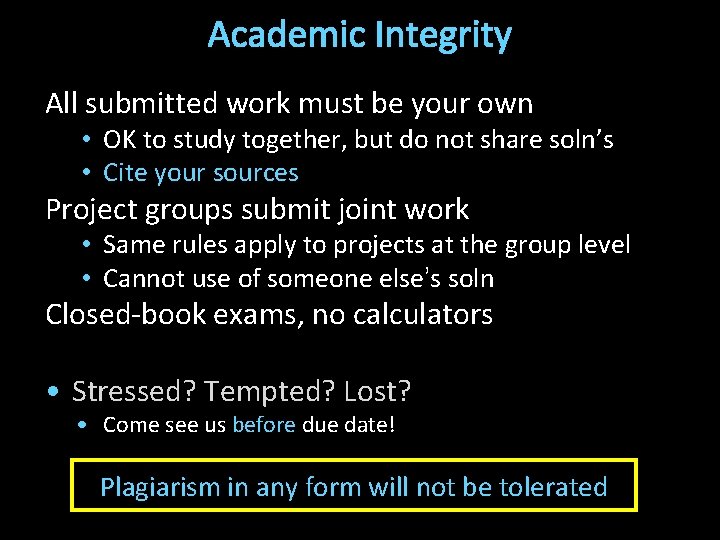 Academic Integrity

All submitted work must be your own
• OK to study together, but do not share soln's
• Cite your sources

Project groups submit joint work
• Same rules apply to projects at the group level
• Cannot use of someone else's soln

Closed-book exams, no calculators

• Stressed? Tempted? Lost?
• Come see us before due date!

Plagiarism in any form will not be tolerated